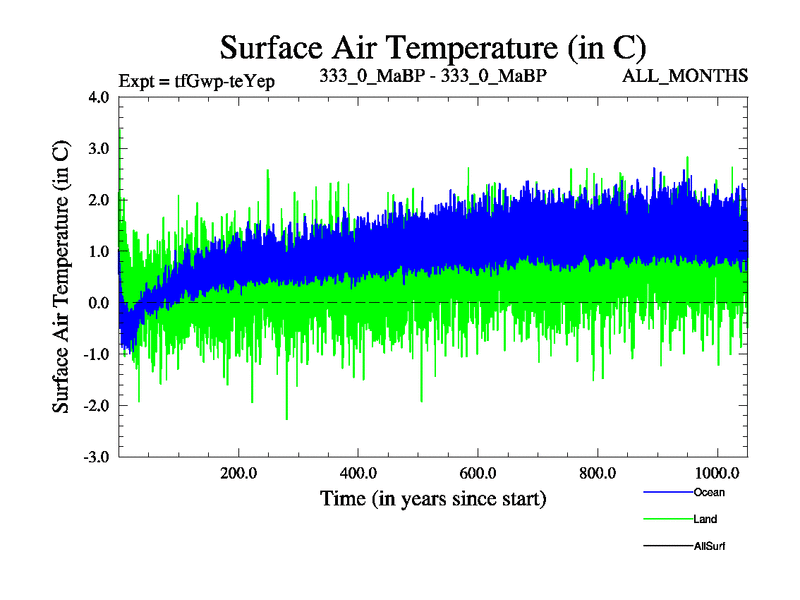 Surface Air Temperature (in C)

Expt = tfGwp-teYep

333_0_MaBP - 333_0_MaBP

ALL_MONTHS

Surface Air Temperature (in C)

4.0
3.0
2.0
1.0
0.0
-1.0
-2.0
-3.0

200.0
400.0
600.0
800.0
1000.0

Time (in years since start)

Ocean
Land
AllSurf